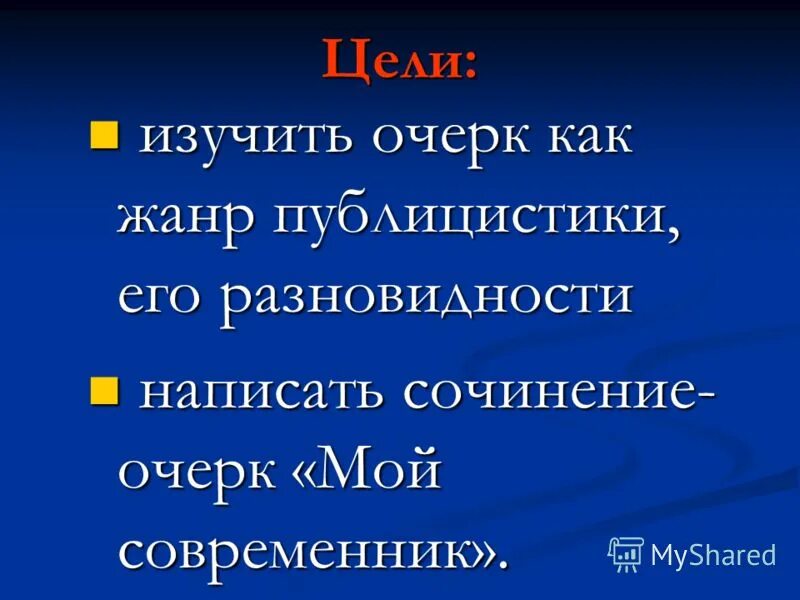 Цели:

изучить очерк как жанр публицистики, его разновидности

написать сочинение-очерк «Мой современник».

MyShared